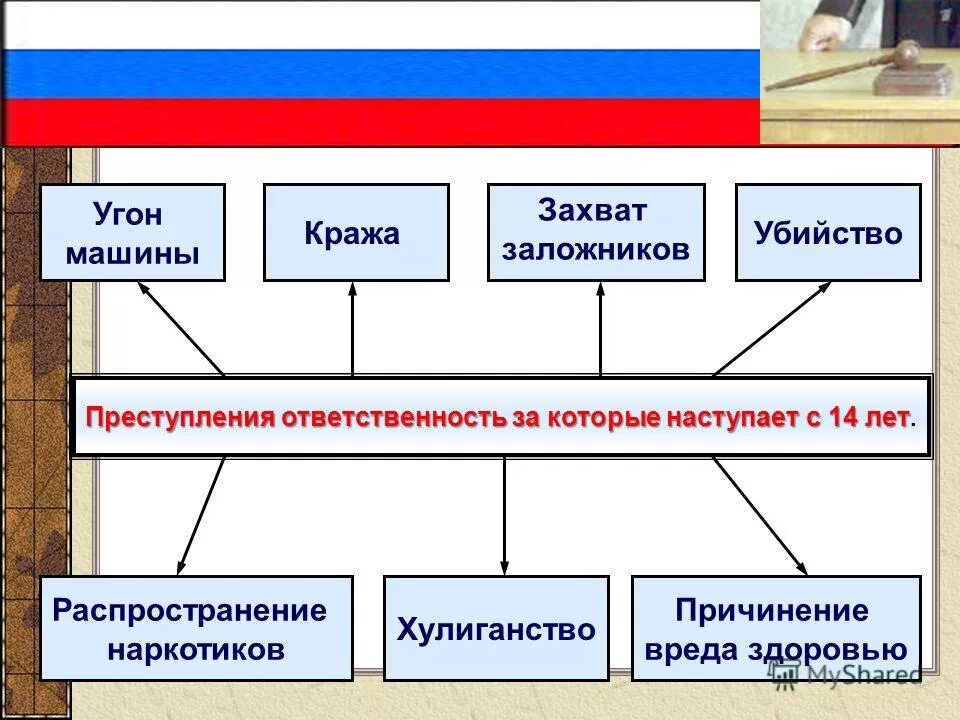 Угон машины

Кража

Захват заложников

Убийство

Преступления ответственность за которые наступает с 14 лет.

Распространение наркотиков

Хулиганство

Причинение вреда здоровью

MyShared